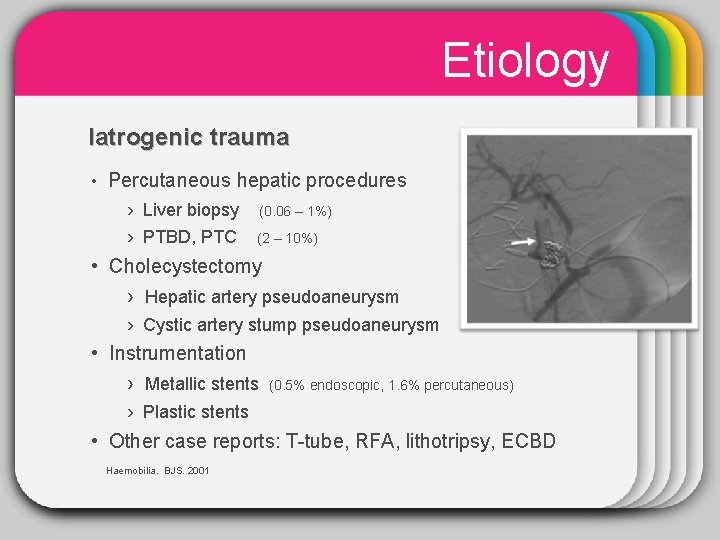 Etiology

Iatrogenic trauma

• Percutaneous hepatic procedures

› Liver biopsy (0.06 – 1%)

› PTBD, PTC (2 – 10%)

• Cholecystectomy

› Hepatic artery pseudoaneurysm

› Cystic artery stump pseudoaneurysm

• Instrumentation

› Metallic stents (0.5% endoscopic, 1.6% percutaneous)

› Plastic stents

• Other case reports: T-tube, RFA, lithotripsy, ECBD

Haemobilia. BJS. 2001